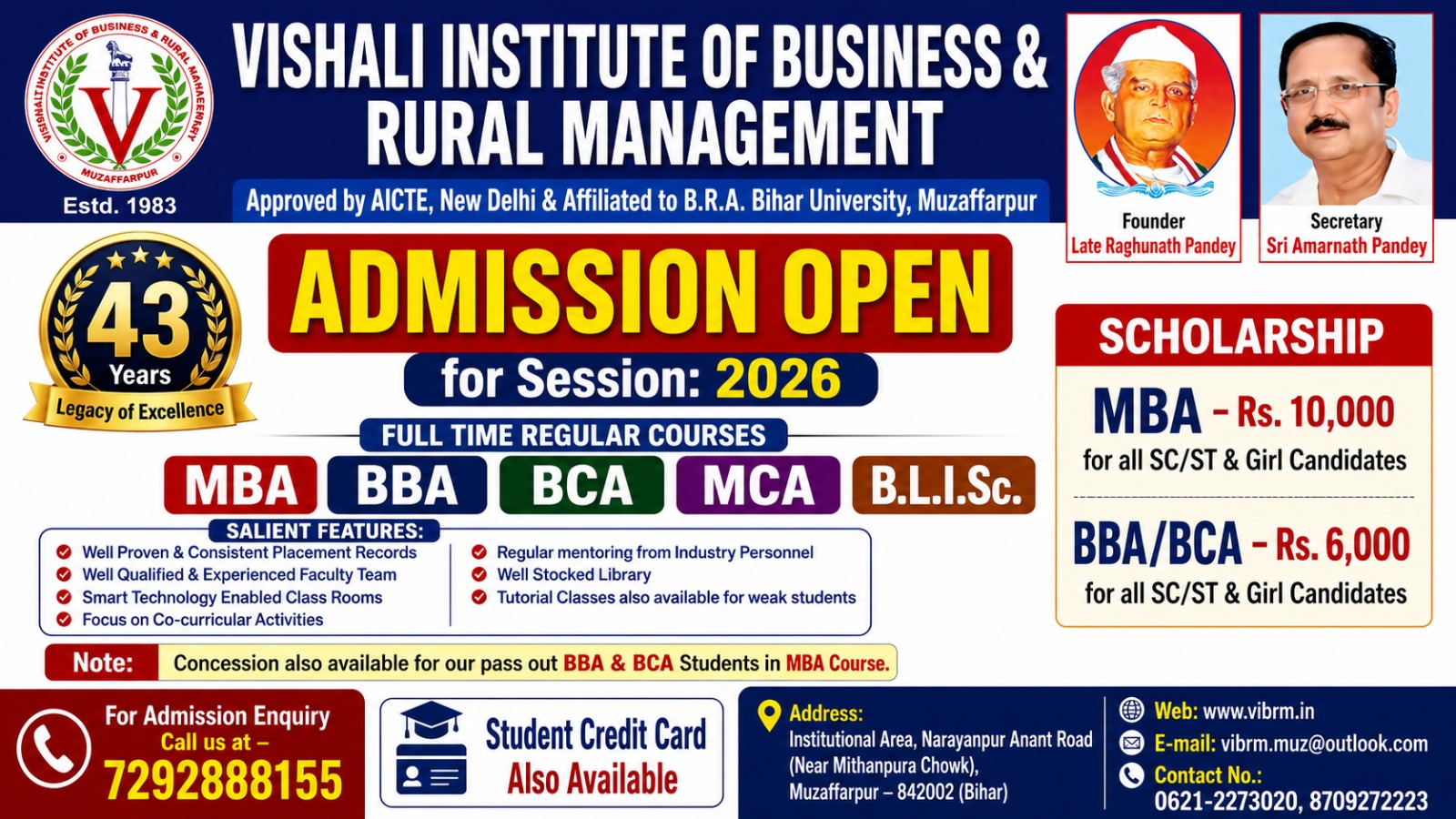 VISHALI INSTITUTE OF BUSINESS & RURAL MANAGEMENT MUZAFFARPUR

V

Estd. 1983

VISHALI INSTITUTE OF BUSINESS & RURAL MANAGEMENT

Approved by AICTE, New Delhi & Affiliated to B.R.A. Bihar University, Muzaffarpur

Founder
Late Raghunath Pandey

Secretary
Sri Amarnath Pandey

43 Years
Legacy of Excellence

ADMISSION OPEN
for Session: 2026

FULL TIME REGULAR COURSES

MBA BBA BCA MCA B.L.I.Sc.

SALIENT FEATURES:
Well Proven & Consistent Placement Records
Well Qualified & Experienced Faculty Team
Smart Technology Enabled Class Rooms
Focus on Co-curricular Activities
Regular mentoring from Industry Personnel
Well Stocked Library
Tutorial Classes also available for weak students

Note: Concession also available for our pass out BBA & BCA Students in MBA Course.

SCHOLARSHIP
MBA – Rs. 10,000
for all SC/ST & Girl Candidates

BBA/BCA – Rs. 6,000
for all SC/ST & Girl Candidates

For Admission Enquiry
Call us at –
7292888155

Student Credit Card Also Available

Address:
Institutional Area, Narayanpur Anant Road (Near Mithanpura Chowk), Muzaffarpur – 842002 (Bihar)

Web: www.vibrm.in
E-mail: vibrm.muz@outlook.com
Contact No.:
0621-2273020, 8709272223